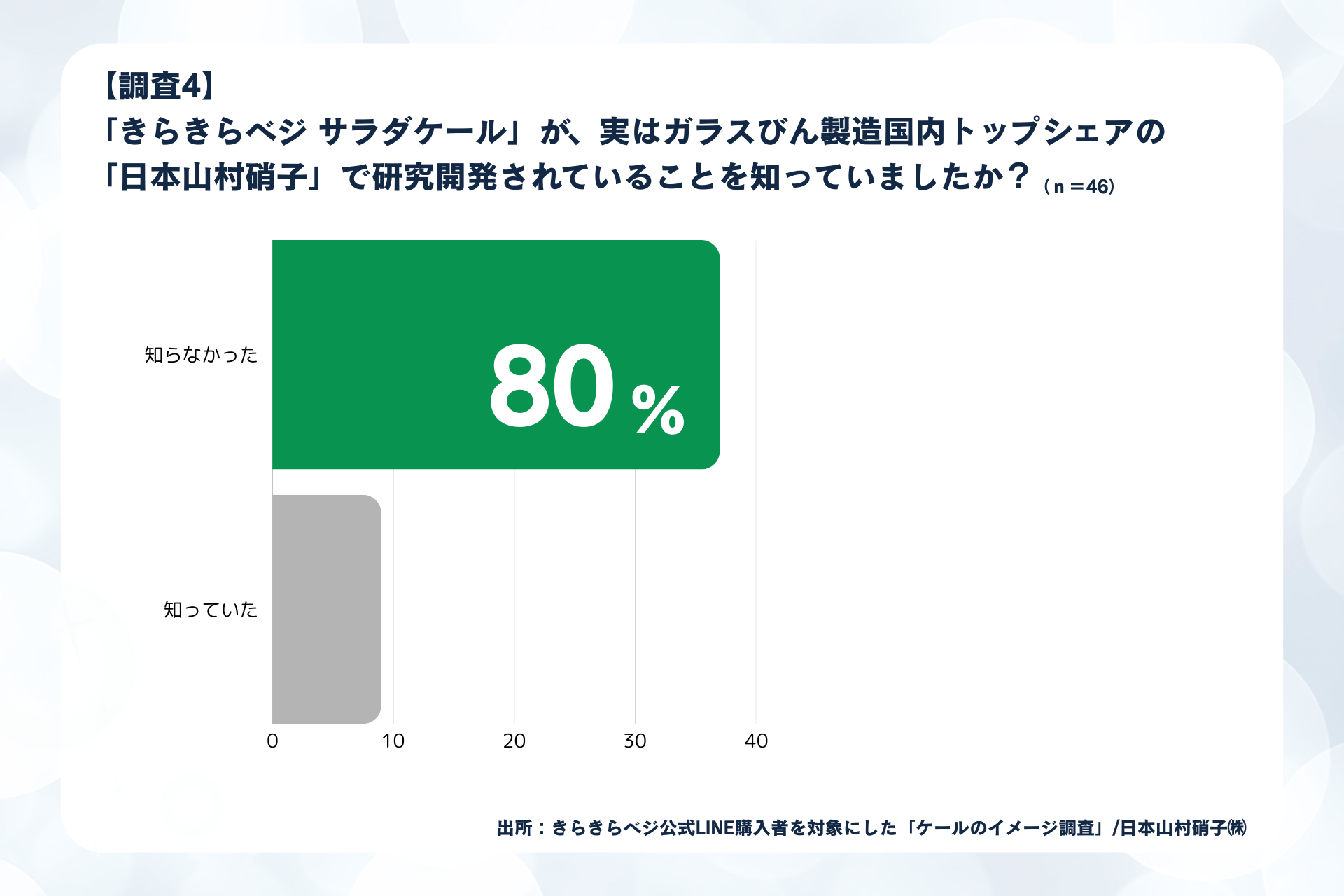 【調査4】
「きらきらベジ サラダケール」が、実はガラスびん製造国内トップシェアの「日本山村硝子」で研究開発されていることを知っていましたか？（n＝46）

知らなかった
80％

知っていた

0
10
20
30
40

出所：きらきらベジ公式LINE購入者を対象にした「ケールのイメージ調査」/日本山村硝子㈱